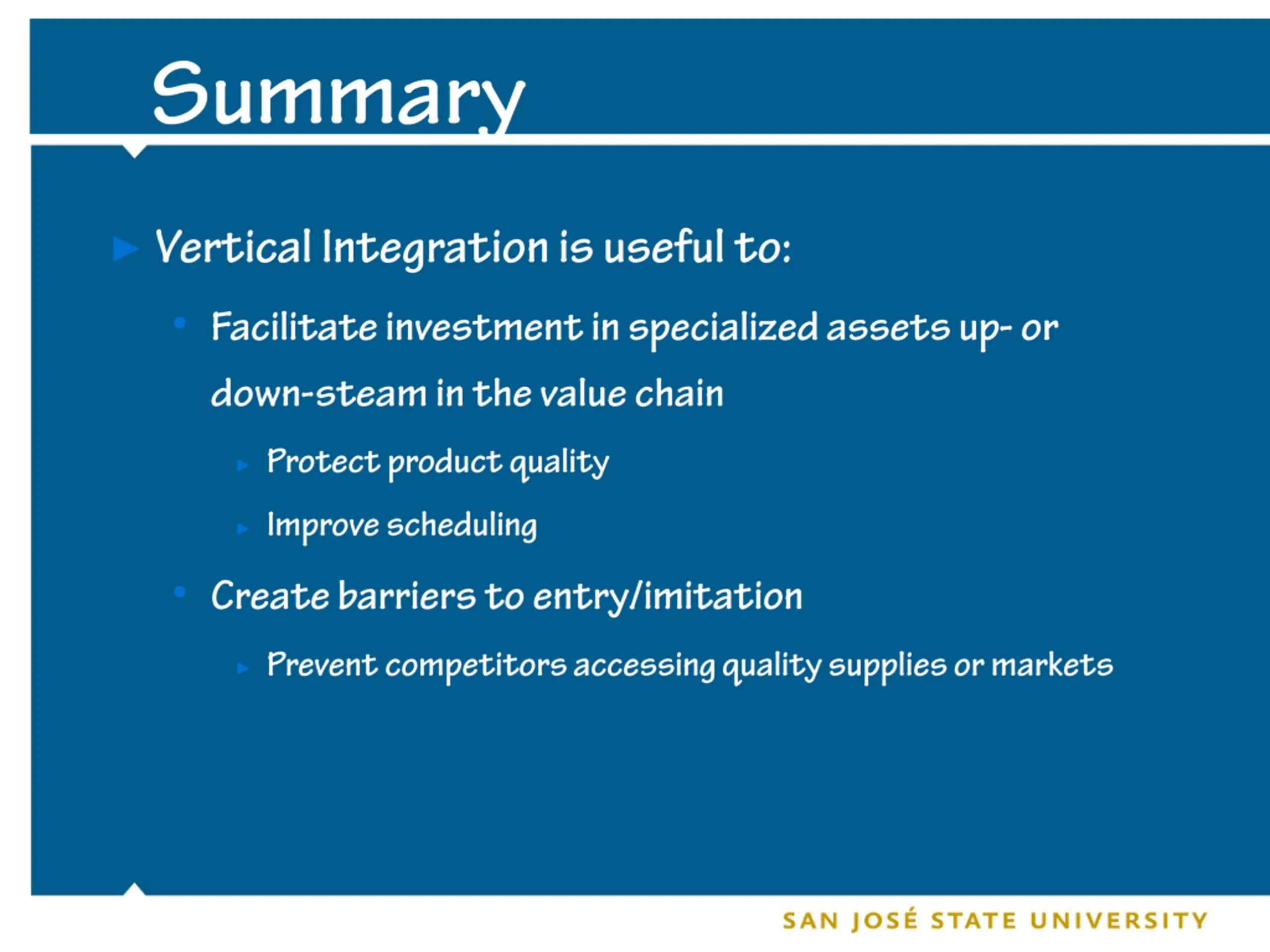 Summary

Vertical Integration is useful to:

Facilitate investment in specialized assets up- or down-steam in the value chain

Protect product quality

Improve scheduling

Create barriers to entry/imitation

Prevent competitors accessing quality supplies or markets

SAN JOSÉ STATE UNIVERSITY